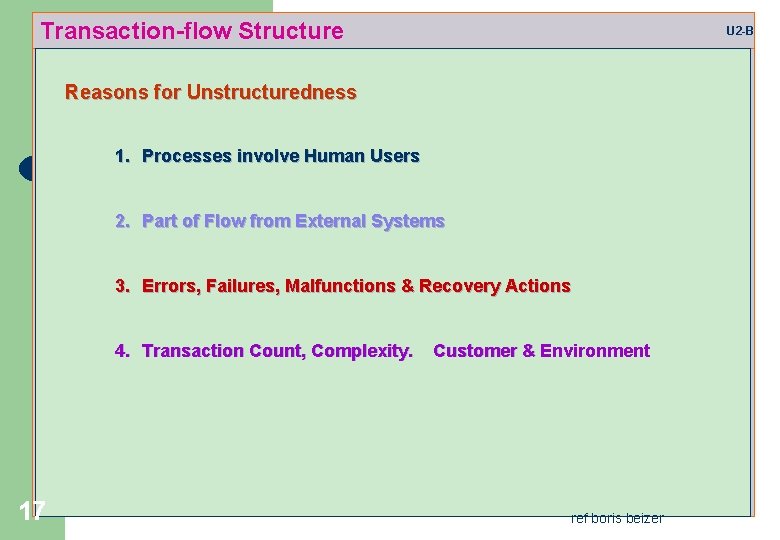 Transaction-flow Structure

U2-B

Reasons for Unstructuredness

1. Processes involve Human Users

2. Part of Flow from External Systems

3. Errors, Failures, Malfunctions & Recovery Actions

4. Transaction Count, Complexity. Customer & Environment

17

ref boris beizer